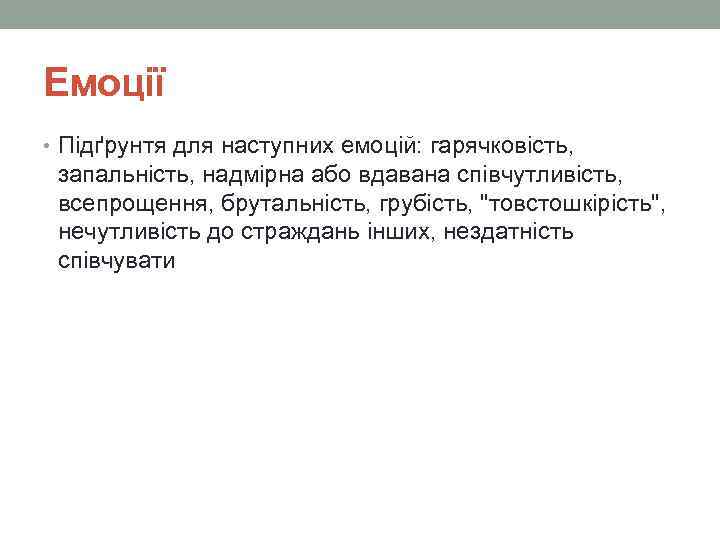 Емоції

• Підґрунтя для наступних емоцій: гарячковість, запальність, надмірна або вдавана співчутливість, всепрощення, брутальність, грубість, "товстошкірість", нечутливість до страждань інших, нездатність співчувати